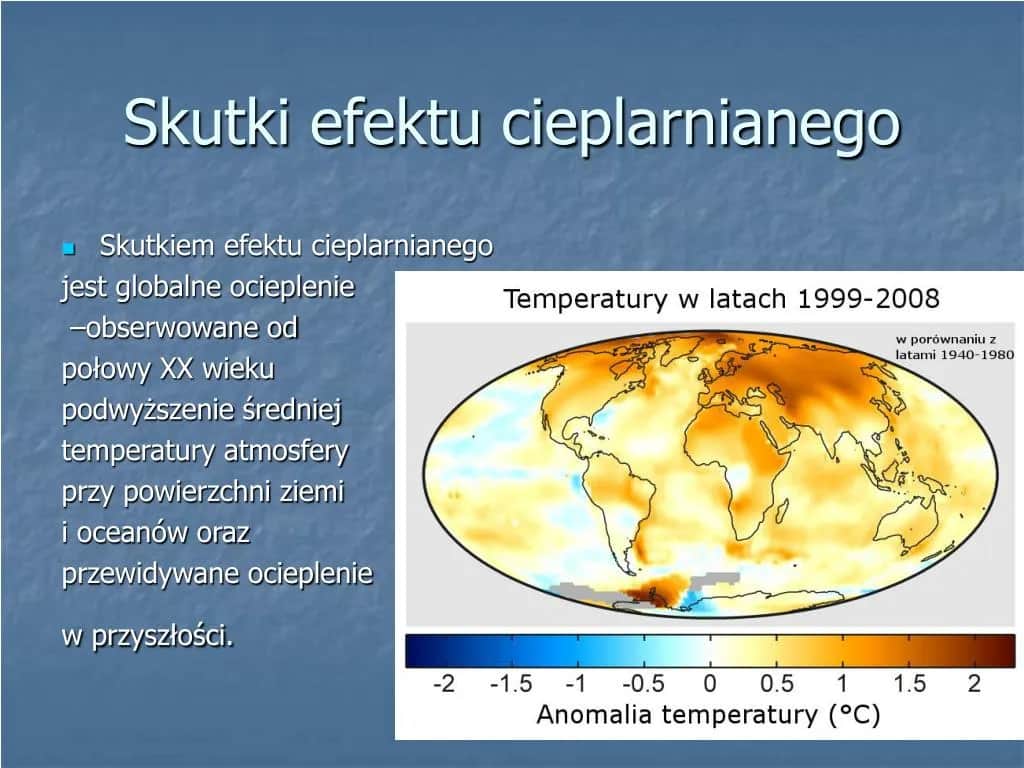 Skutki efektu cieplarnianego

Skutkiem efektu cieplarnianego jest globalne ocieplenie –obserwowane od połowy XX wieku podwyższenie średniej temperatury atmosfery przy powierzchni ziemi i oceanów oraz przewidywane ocieplenie

w przyszłości.

Temperatury w latach 1999-2008

w porównaniu z latami 1940-1980

-2 -1.5 -1 -0.5 0 0.5 1 1.5 2

Anomalia temperatury (°C)